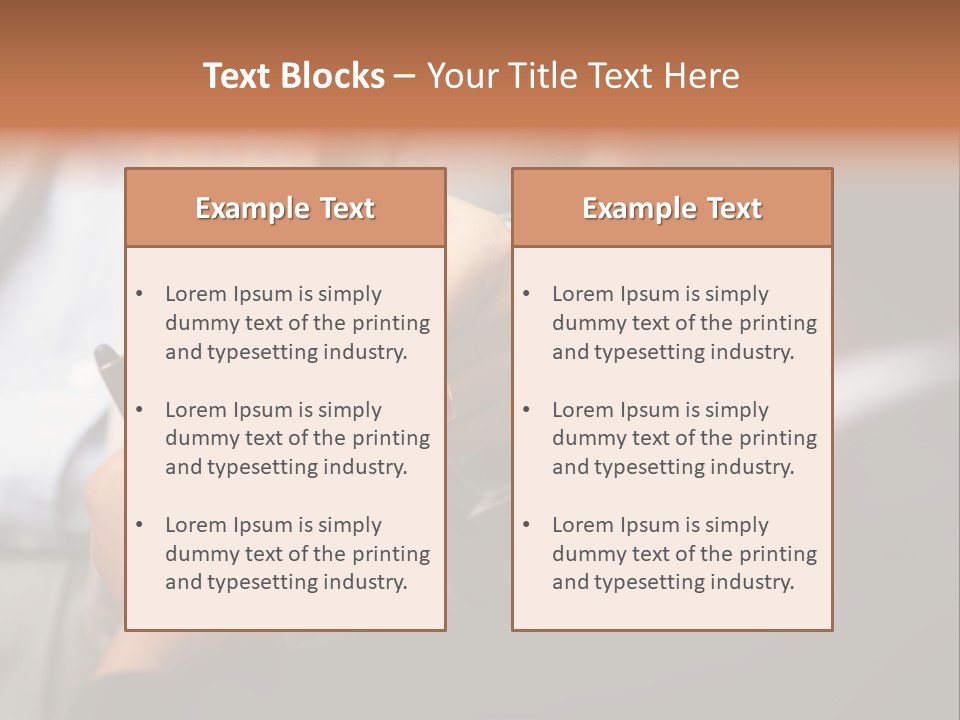 Text Blocks – Your Title Text Here

Example Text

• Lorem Ipsum is simply dummy text of the printing and typesetting industry.

• Lorem Ipsum is simply dummy text of the printing and typesetting industry.

• Lorem Ipsum is simply dummy text of the printing and typesetting industry.

Example Text

• Lorem Ipsum is simply dummy text of the printing and typesetting industry.

• Lorem Ipsum is simply dummy text of the printing and typesetting industry.

• Lorem Ipsum is simply dummy text of the printing and typesetting industry.